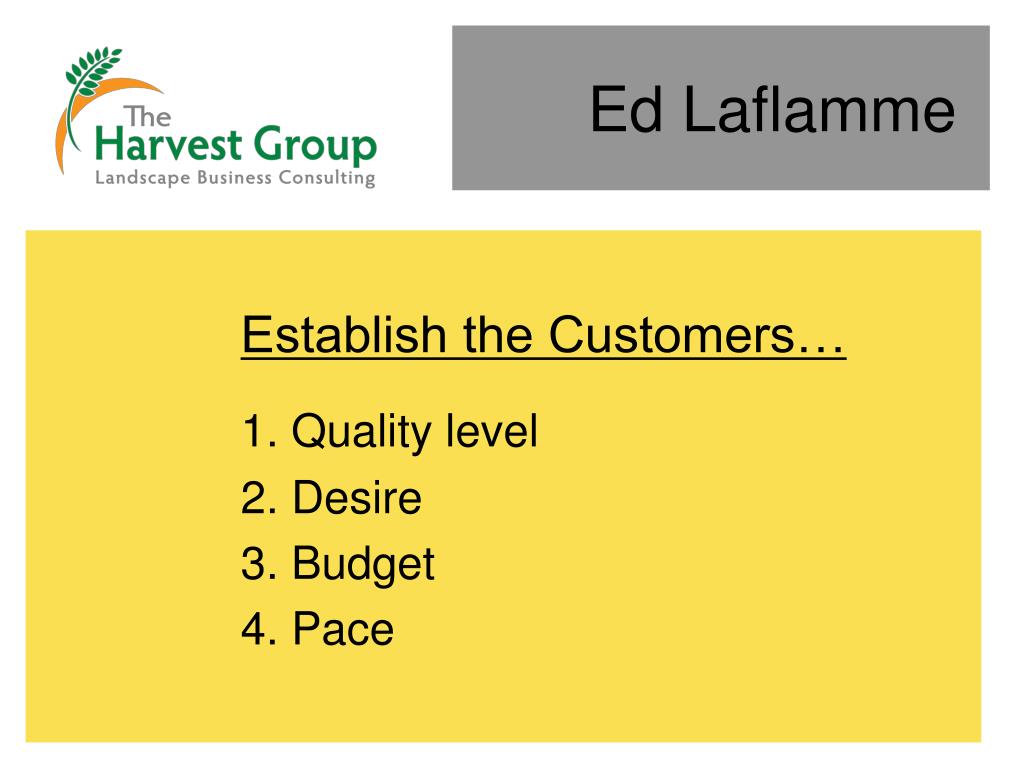 The
Harvest Group
Landscape Business Consulting

Ed Laflamme

Establish the Customers…

1. Quality level
2. Desire
3. Budget
4. Pace